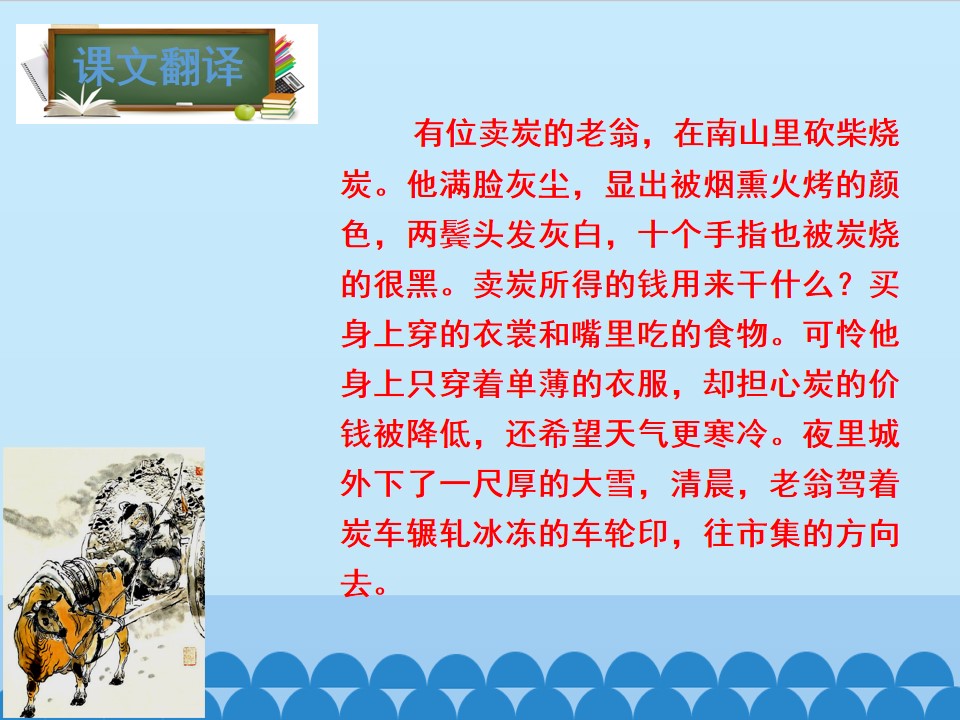 课文翻译

有位卖炭的老翁，在南山里砍柴烧炭。他满脸灰尘，显出被烟熏火烤的颜色，两鬓头发灰白，十个手指也被炭烧的很黑。卖炭所得的钱用来干什么？买身上穿的衣裳和嘴里吃的食物。可怜他身上只穿着单薄的衣服，却担心炭的价钱被降低，还希望天气更寒冷。夜里城外下了一尺厚的大雪，清晨，老翁驾着炭车辗轧冰冻的车轮印，往市集的方向去。